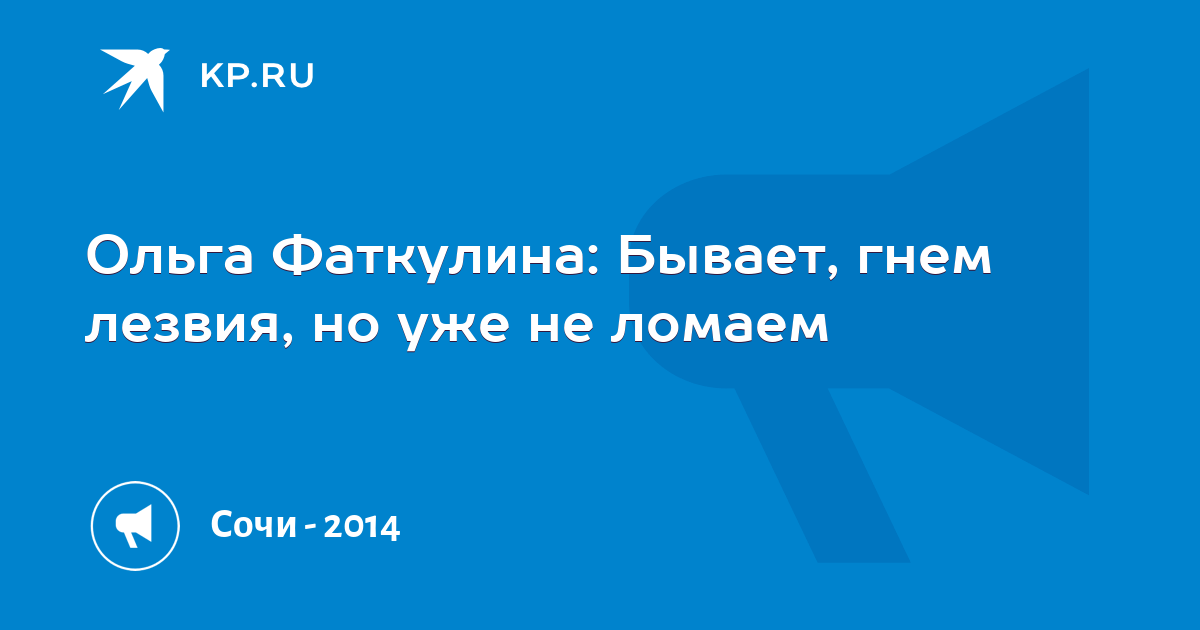 KP.RU

Ольга Фаткулина: Бывает, гнем лезвия, но уже не ломаем

Сочи - 2014